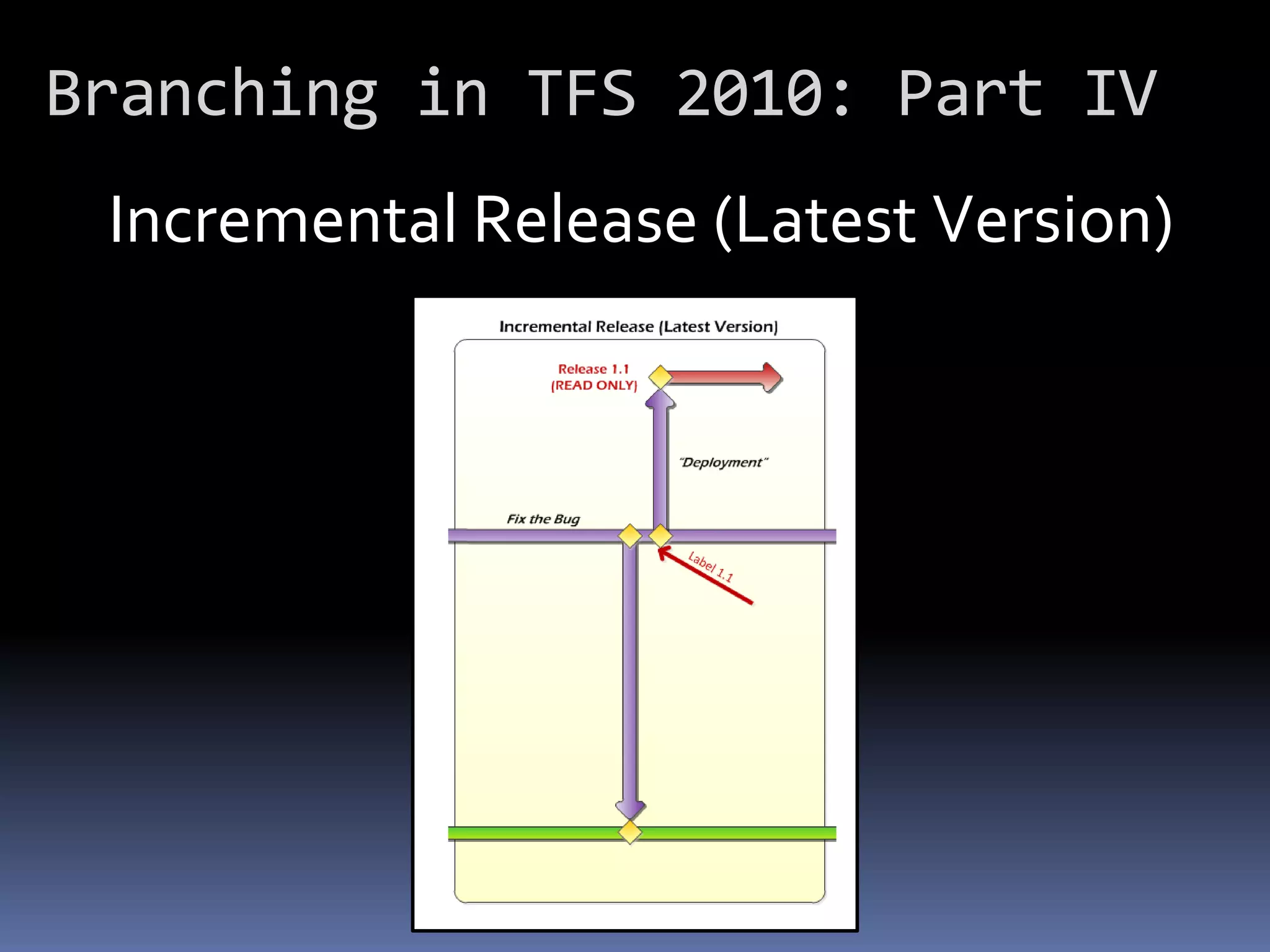 Branching in TFS 2010: Part IV

Incremental Release (Latest Version)

Incremental Release (Latest Version)

Release 1.1
(READ ONLY)

"Deployment"

Fix the Bug

Label 1.1